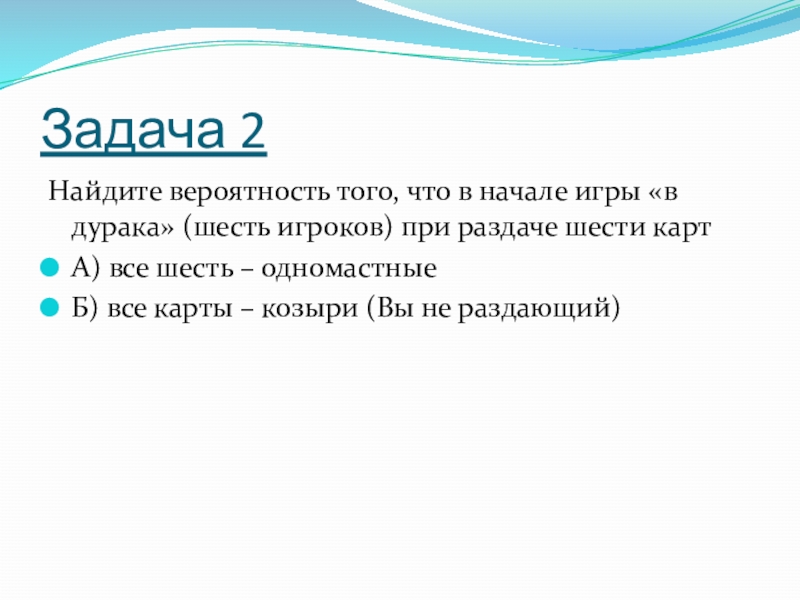 Задача 2

Найдите вероятность того, что в начале игры «в дурака» (шесть игроков) при раздаче шести карт

А) все шесть – одномастные

Б) все карты – козыри (Вы не раздающий)